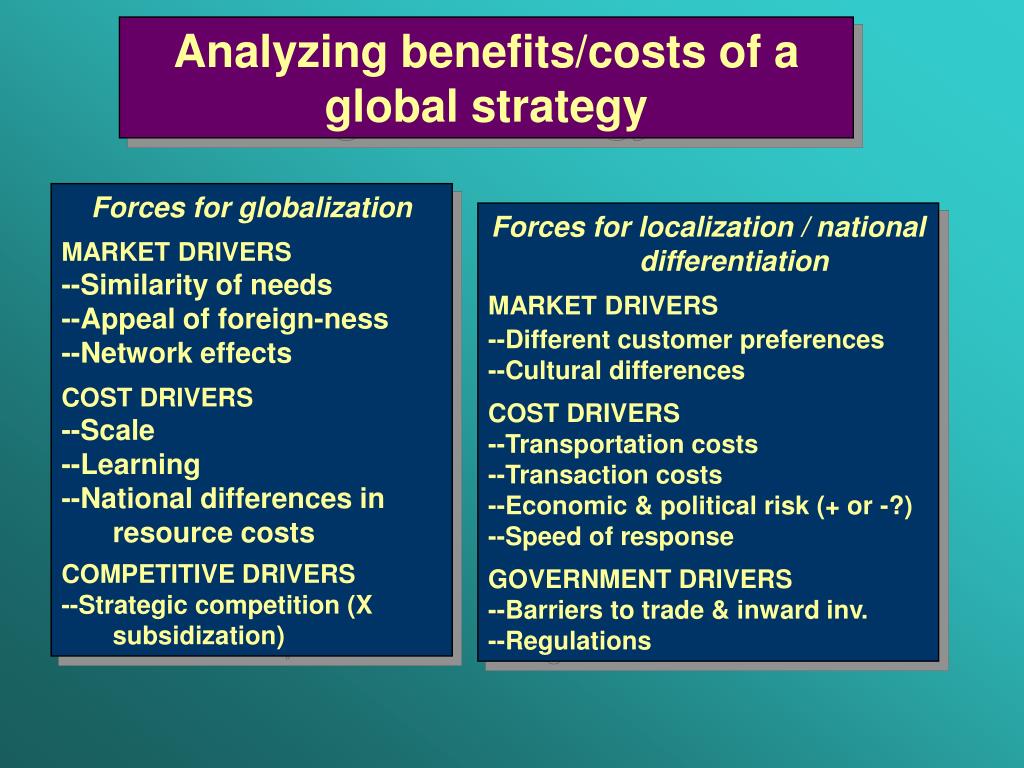 Analyzing benefits/costs of a global strategy

Forces for globalization

MARKET DRIVERS
--Similarity of needs
--Appeal of foreign-ness
--Network effects

COST DRIVERS
--Scale
--Learning
--National differences in resource costs

COMPETITIVE DRIVERS
--Strategic competition (X subsidization)

Forces for localization / national differentiation

MARKET DRIVERS
--Different customer preferences
--Cultural differences

COST DRIVERS
--Transportation costs
--Transaction costs
--Economic & political risk (+ or -?)
--Speed of response

GOVERNMENT DRIVERS
--Barriers to trade & inward inv.
--Regulations